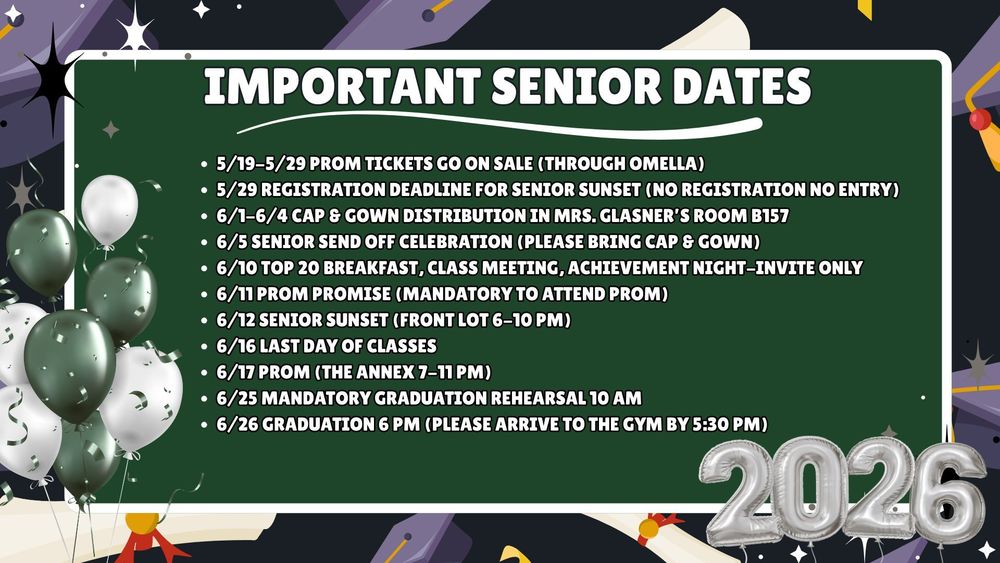 IMPORTANT SENIOR DATES

- 5/19-5/29 PROM TICKETS GO ON SALE (THROUGH OMELLA)
- 5/29 REGISTRATION DEADLINE FOR SENIOR SUNSET (NO REGISTRATION NO ENTRY)
- 6/1-6/4 CAP & GOWN DISTRIBUTION IN MRS. GLASNER'S ROOM B157
- 6/5 SENIOR SEND OFF CELEBRATION (PLEASE BRING CAP & GOWN)
- 6/10 TOP 20 BREAKFAST, CLASS MEETING, ACHIEVEMENT NIGHT-INVITE ONLY
- 6/11 PROM PROMISE (MANDATORY TO ATTEND PROM)
- 6/12 SENIOR SUNSET (FRONT LOT 6-10 PM)
- 6/16 LAST DAY OF CLASSES
- 6/17 PROM (THE ANNEX 7-11 PM)
- 6/25 MANDATORY GRADUATION REHEARSAL 10 AM
- 6/26 GRADUATION 6 PM (PLEASE ARRIVE TO THE GYM BY 5:30 PM)

2026